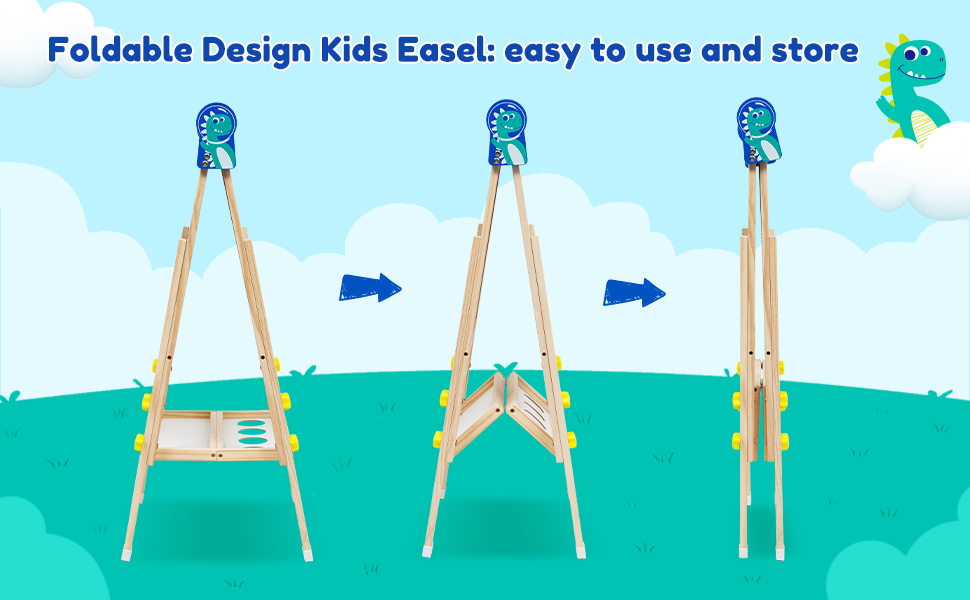 Foldable Design Kids Easel: easy to use and store